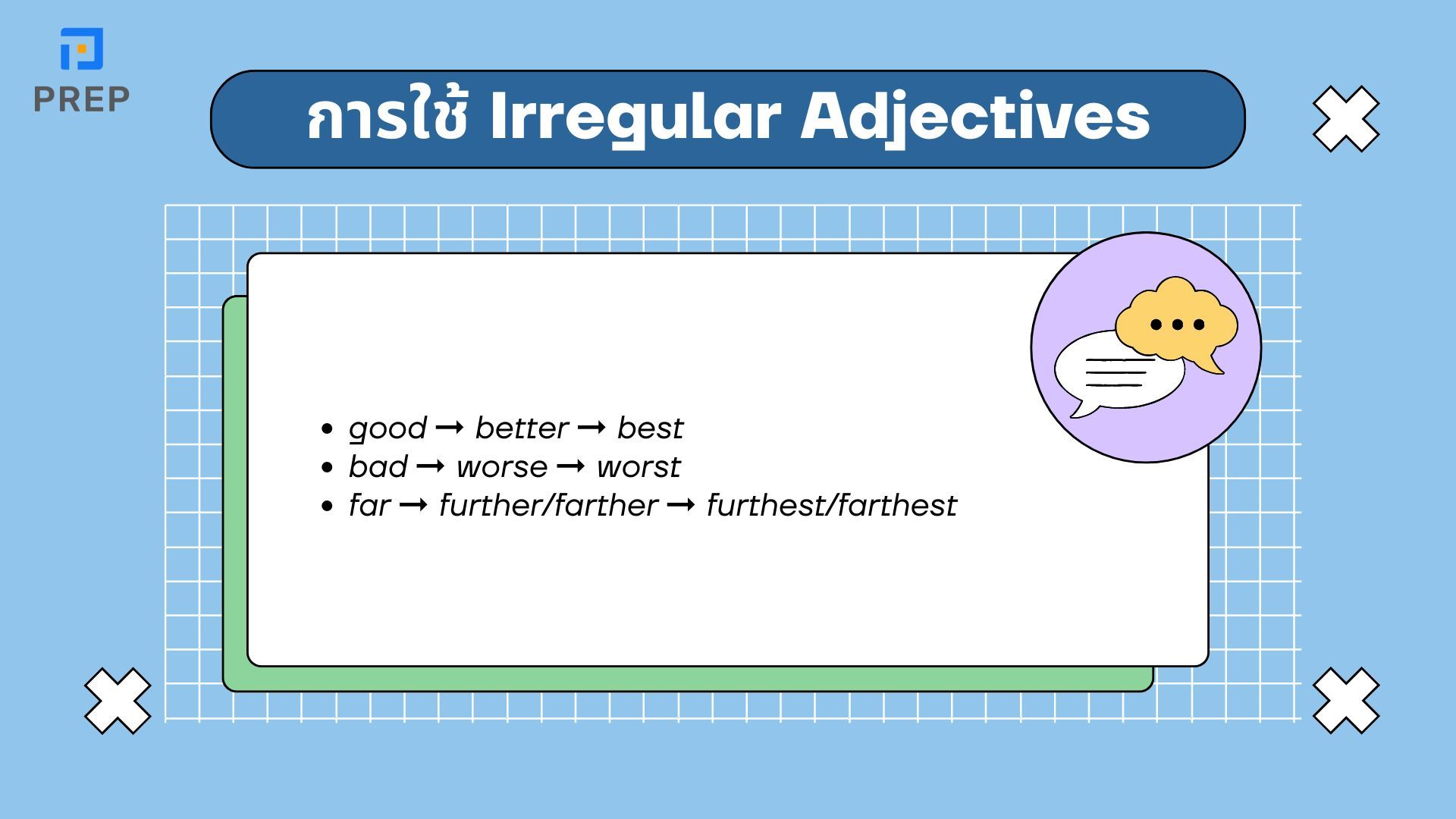 PREP

การใช้ Irregular Adjectives

- good → better → best
- bad → worse → worst
- far → further/farther → furthest/farthest